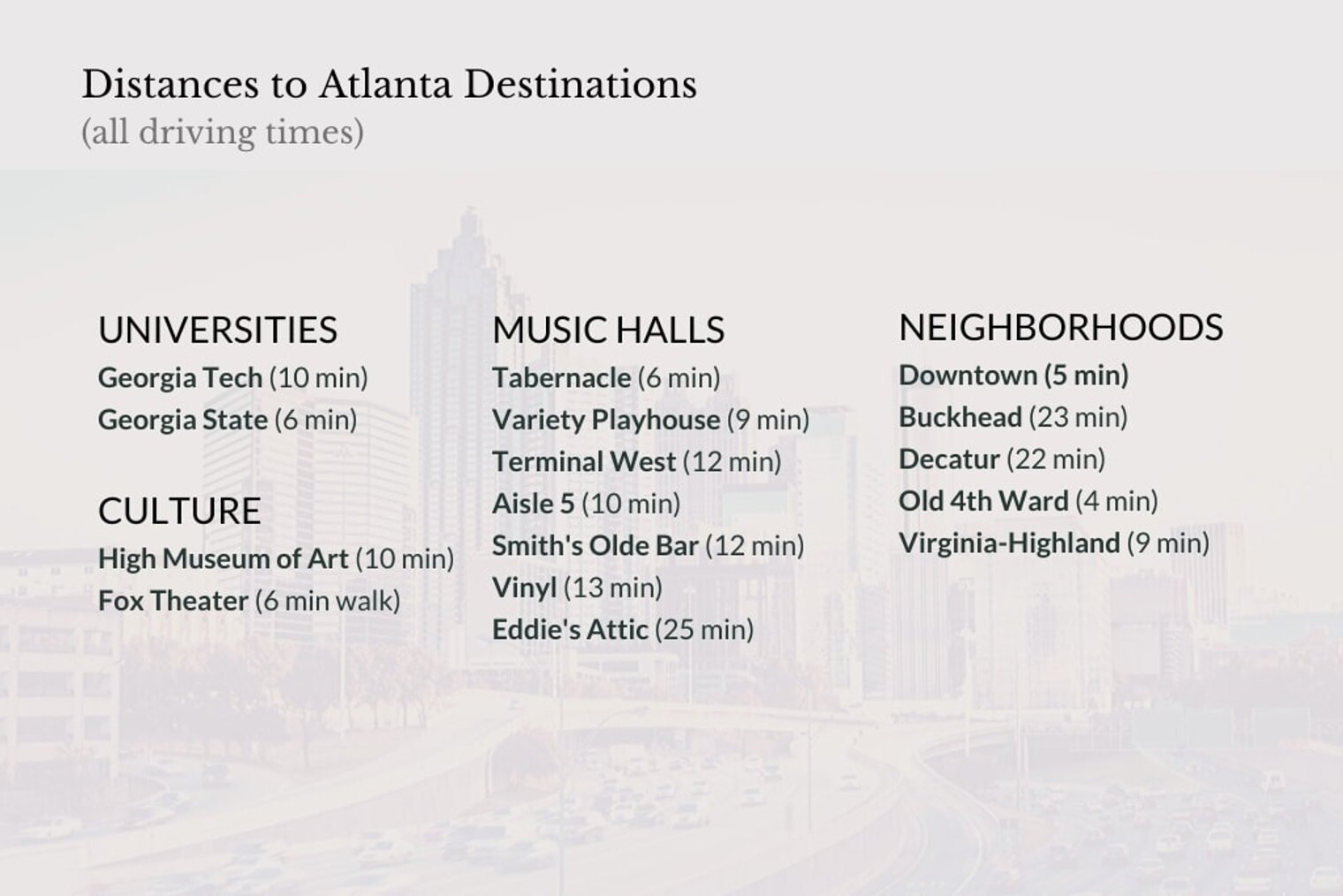 Distances to Atlanta Destinations
(all driving times)

UNIVERSITIES
Georgia Tech (10 min)
Georgia State (6 min)

CULTURE
High Museum of Art (10 min)
Fox Theater (6 min walk)

MUSIC HALLS
Tabernacle (6 min)
Variety Playhouse (9 min)
Terminal West (12 min)
Aisle 5 (10 min)
Smith's Olde Bar (12 min)
Vinyl (13 min)
Eddie's Attic (25 min)

NEIGHBORHOODS
Downtown (5 min)
Buckhead (23 min)
Decatur (22 min)
Old 4th Ward (4 min)
Virginia-Highland (9 min)